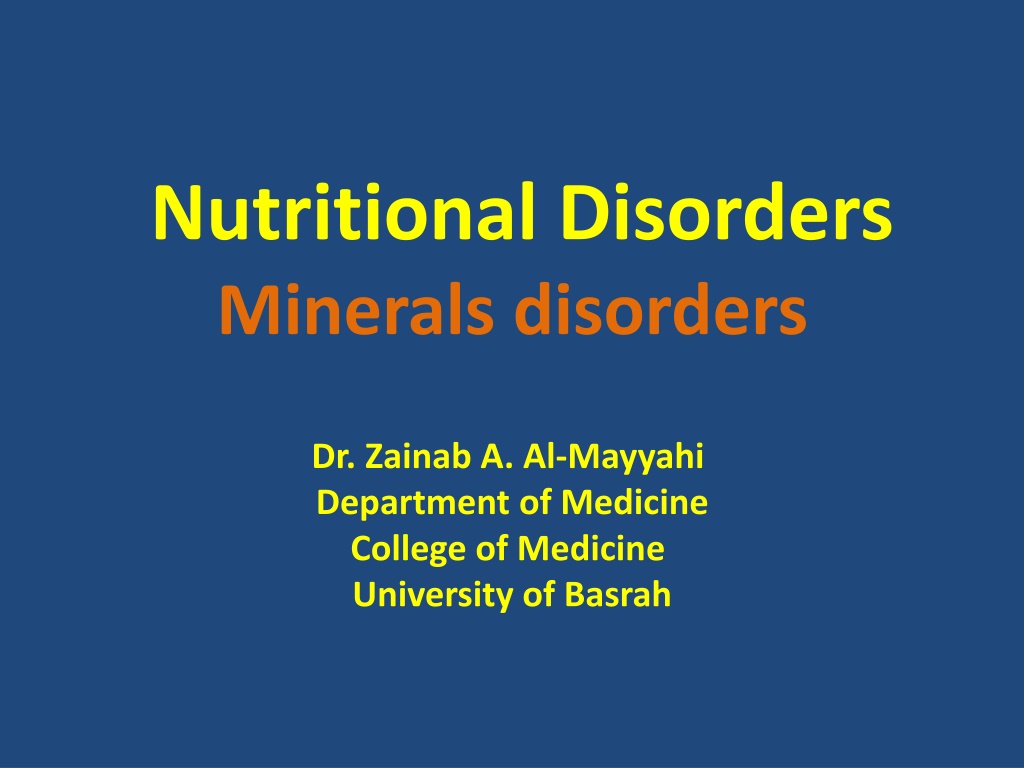 Nutritional Disorders
Minerals disorders

Dr. Zainab A. Al-Mayyahi
Department of Medicine
College of Medicine
University of Basrah